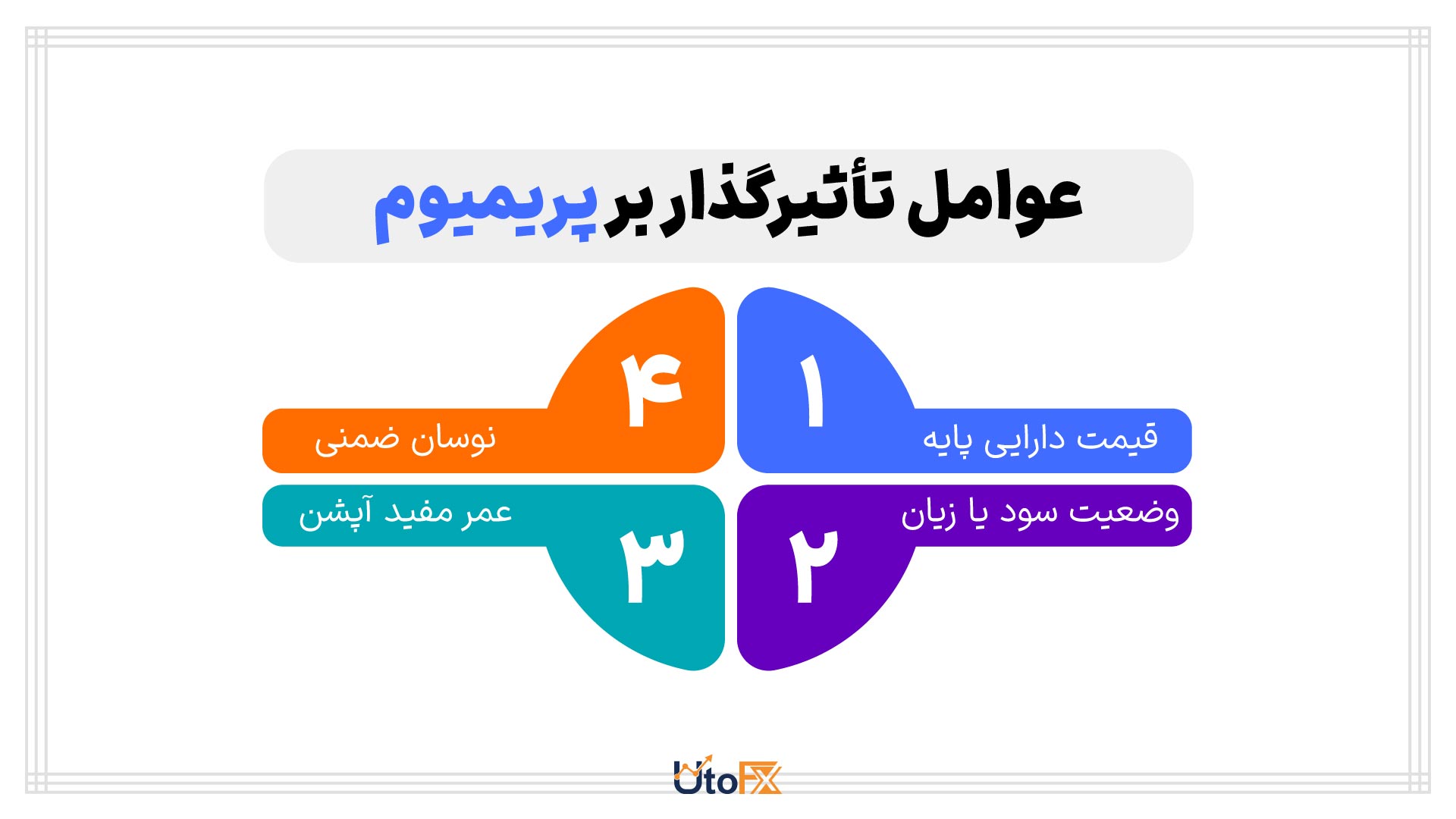 عوامل تأثیرگذار بر پریمیوم

۱
قیمت دارایی پایه

۲
وضعیت سود یا زیان

۳
عمر مفید آپشن

۴
نوسان ضمنی

UtoFX